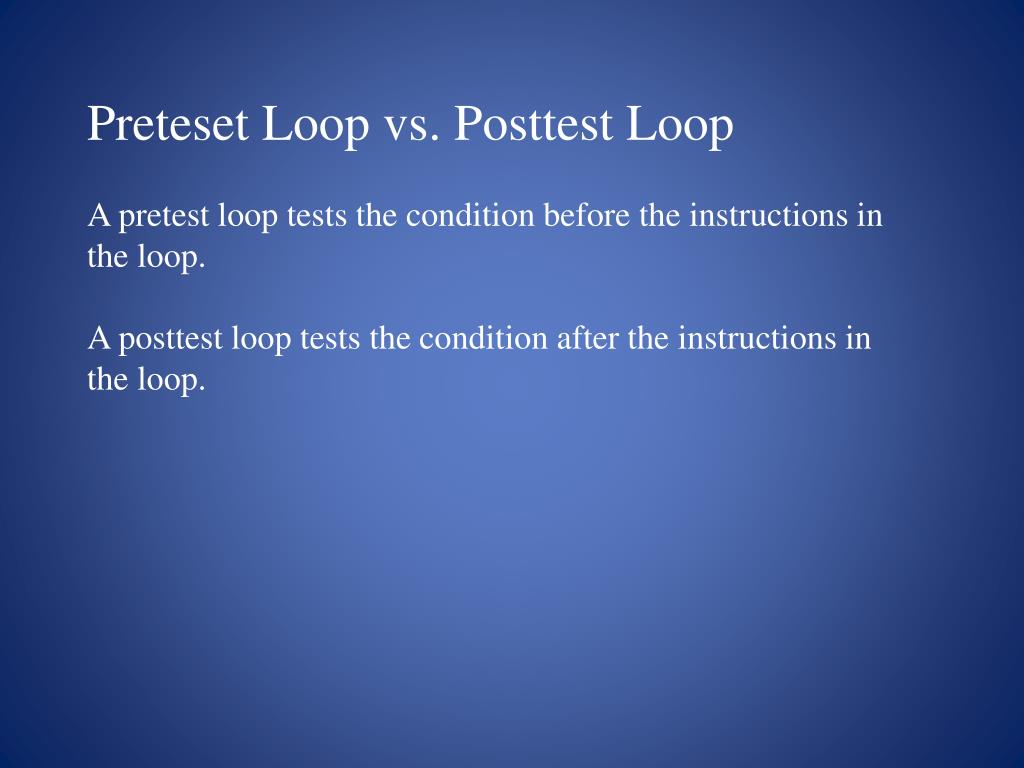 Preteset Loop vs. Posttest Loop

A pretest loop tests the condition before the instructions in the loop.

A posttest loop tests the condition after the instructions in the loop.